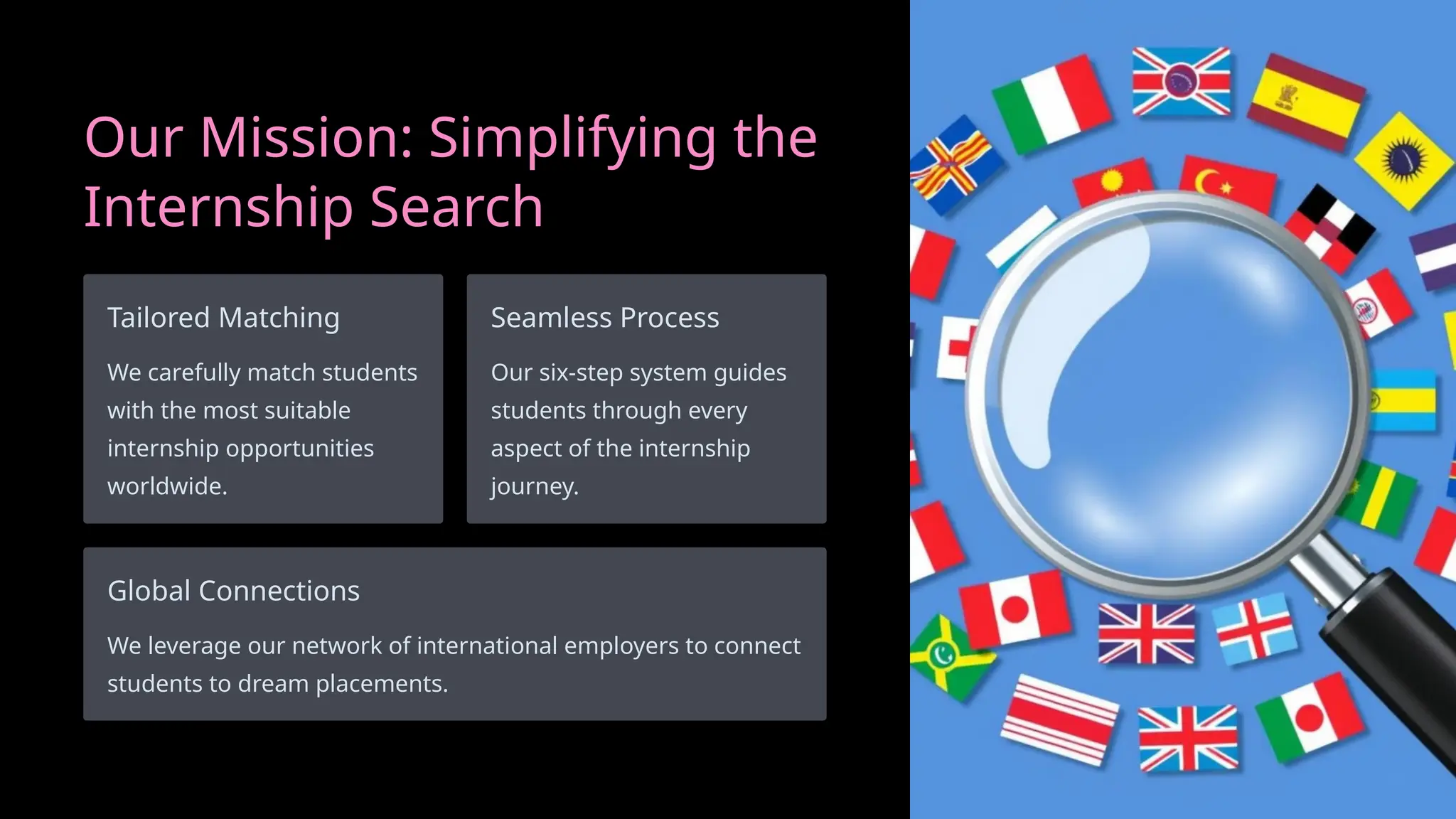 Our Mission: Simplifying the Internship Search

Tailored Matching

We carefully match students with the most suitable internship opportunities worldwide.

Seamless Process

Our six-step system guides students through every aspect of the internship journey.

Global Connections

We leverage our network of international employers to connect students to dream placements.